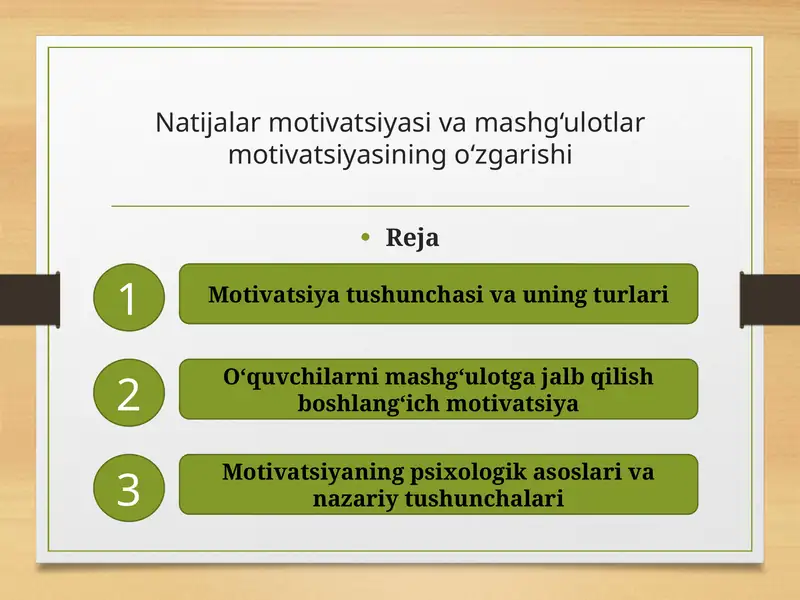 Natijalar motivatsiyasi va mashg‘ulotlar motivatsiyasining o‘zgarishi

• Reja

1 Motivatsiya tushunchasi va uning turlari

2 O‘quvchilarni mashg‘ulotga jalb qilish boshlang‘ich motivatsiya

3 Motivatsiyaning psixologik asoslari va nazariy tushunchalari